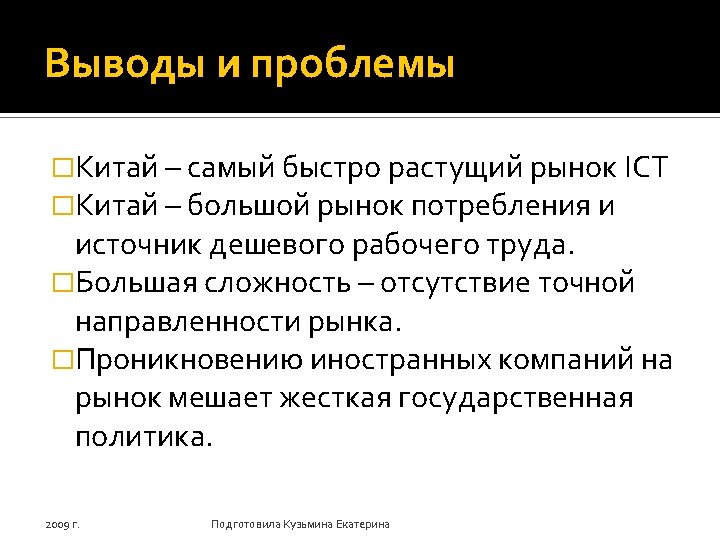 Выводы и проблемы

Китай – самый быстро растущий рынок ICT

Китай – большой рынок потребления и источник дешевого рабочего труда.

Большая сложность – отсутствие точной направленности рынка.

Проникновению иностранных компаний на рынок мешает жесткая государственная политика.

2009 г.

Подготовила Кузьмина Екатерина